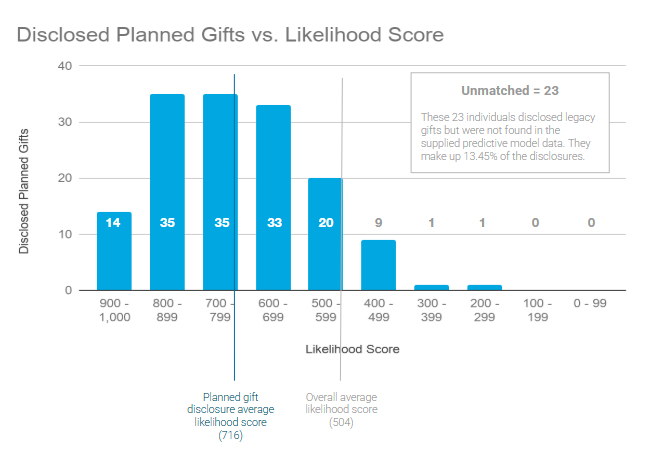 Disclosed Planned Gifts vs. Likelihood Score

Unmatched = 23

These 23 individuals disclosed legacy gifts but were not found in the supplied predictive model data. They make up 13.45% of the disclosures.

Disclosed Planned Gifts

40
30
20
10
0

14
35
35
33
20
9
1
1
0
0

900 - 1,000
800 - 899
700 - 799
600 - 699
500 - 599
400 - 499
300 - 399
200 - 299
100 - 199
0 - 99

Likelihood Score

Planned gift disclosure average likelihood score (716)

Overall average likelihood score (504)